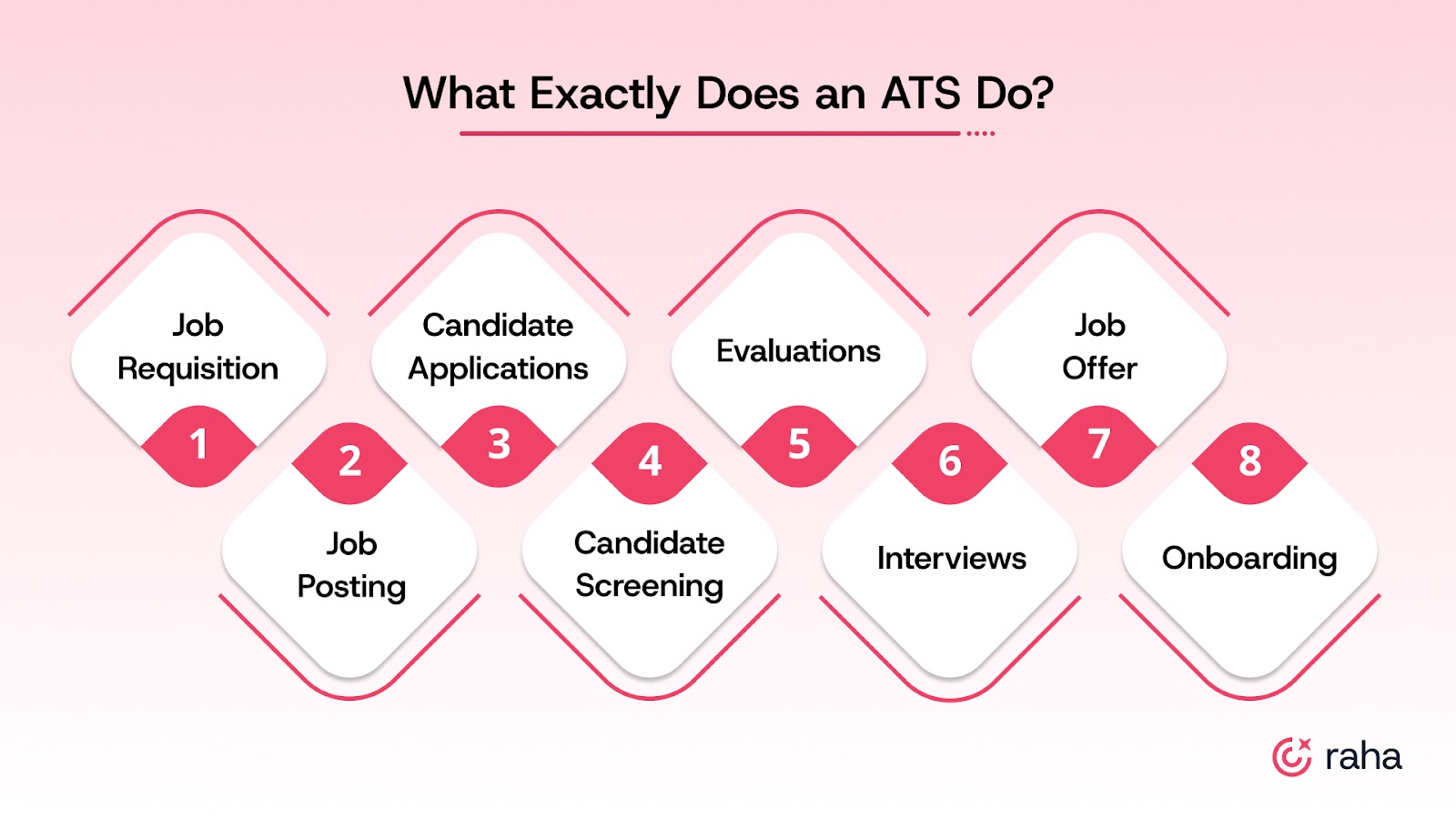 What Exactly Does an ATS Do?

Job Requisition
1

2
Job Posting

Candidate Applications
3

4
Candidate Screening

Evaluations
5

6
Interviews

Job Offer
7

8
Onboarding

raha